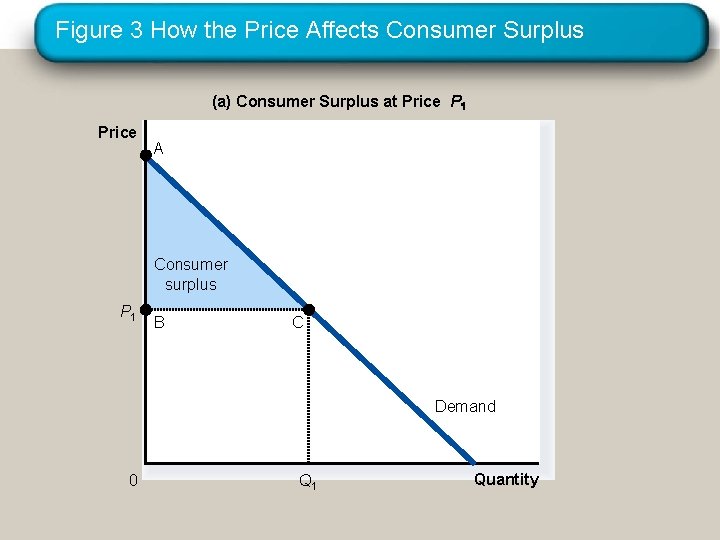 Figure 3 How the Price Affects Consumer Surplus

(a) Consumer Surplus at Price $P_1$

Price

A

Consumer surplus

$P_1$

B

C

Demand

0

$Q_1$

Quantity